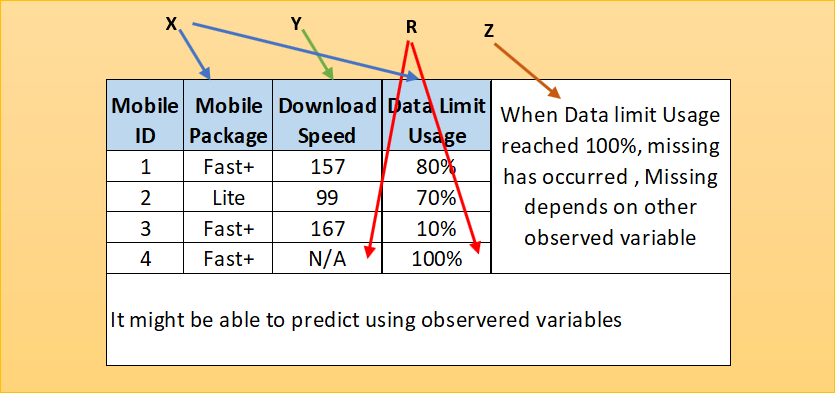 X Y R Z

| Mobile ID | Mobile Package | Download Speed | Data Limit Usage |
|---|---|---|---|
| 1 | Fast+ | 157 | 80% |
| 2 | Lite | 99 | 70% |
| 3 | Fast+ | 167 | 10% |
| 4 | Fast+ | N/A | 100% |

When Data limit Usage reached 100%, missing has occurred , Missing depends on other observed variable

It might be able to predict using observered variables